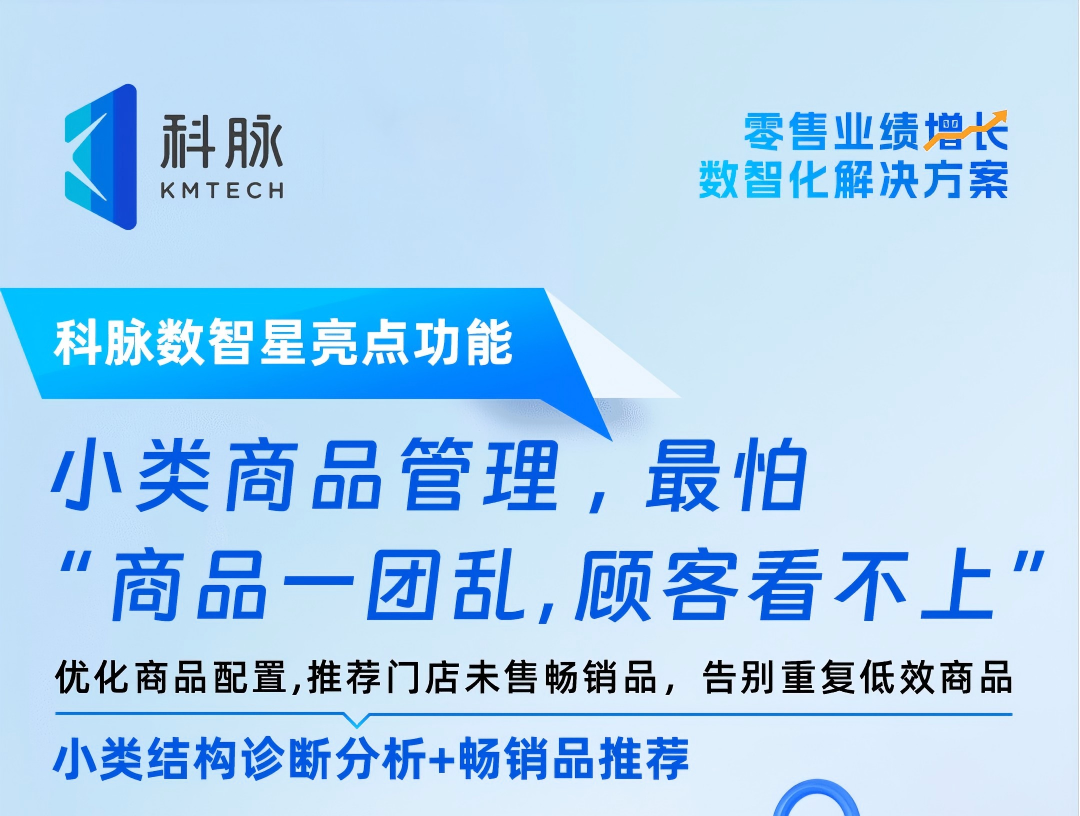 科脉
KMTECH

零售业绩增长
数智化解决方案

科脉数智星亮点功能

小类商品管理，最怕
“商品一团乱,顾客看不上”

优化商品配置,推荐门店未售畅销品，告别重复低效商品

小类结构诊断分析+畅销品推荐